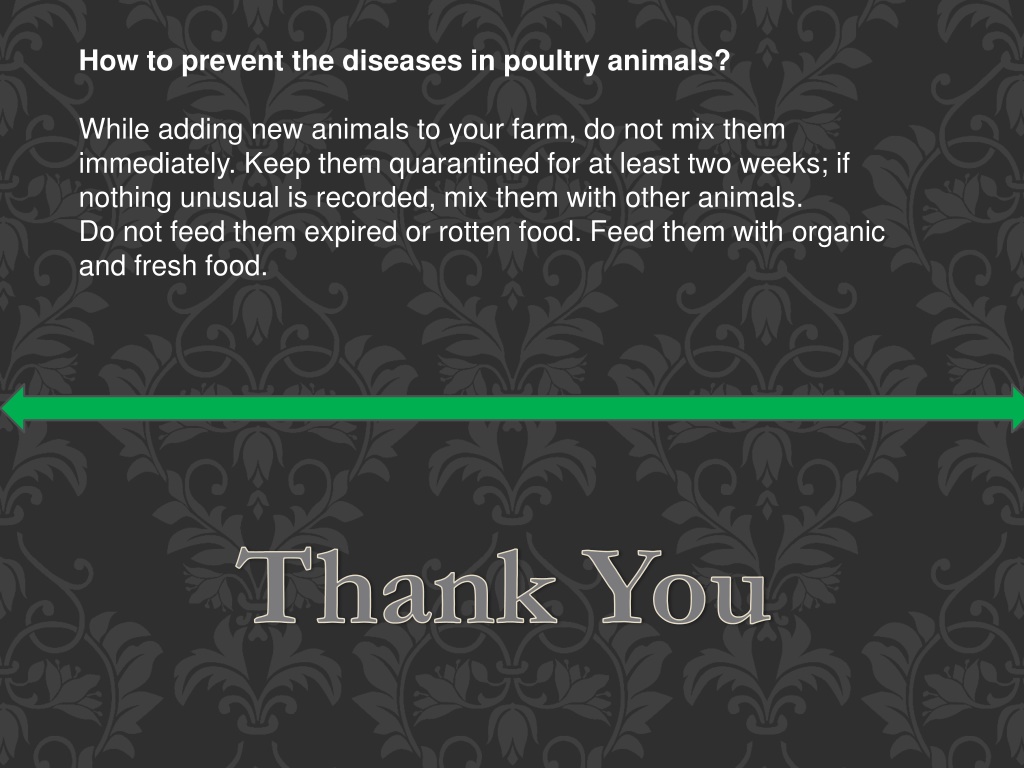 How to prevent the diseases in poultry animals?

While adding new animals to your farm, do not mix them immediately. Keep them quarantined for at least two weeks; if nothing unusual is recorded, mix them with other animals.
Do not feed them expired or rotten food. Feed them with organic and fresh food.

Thank You